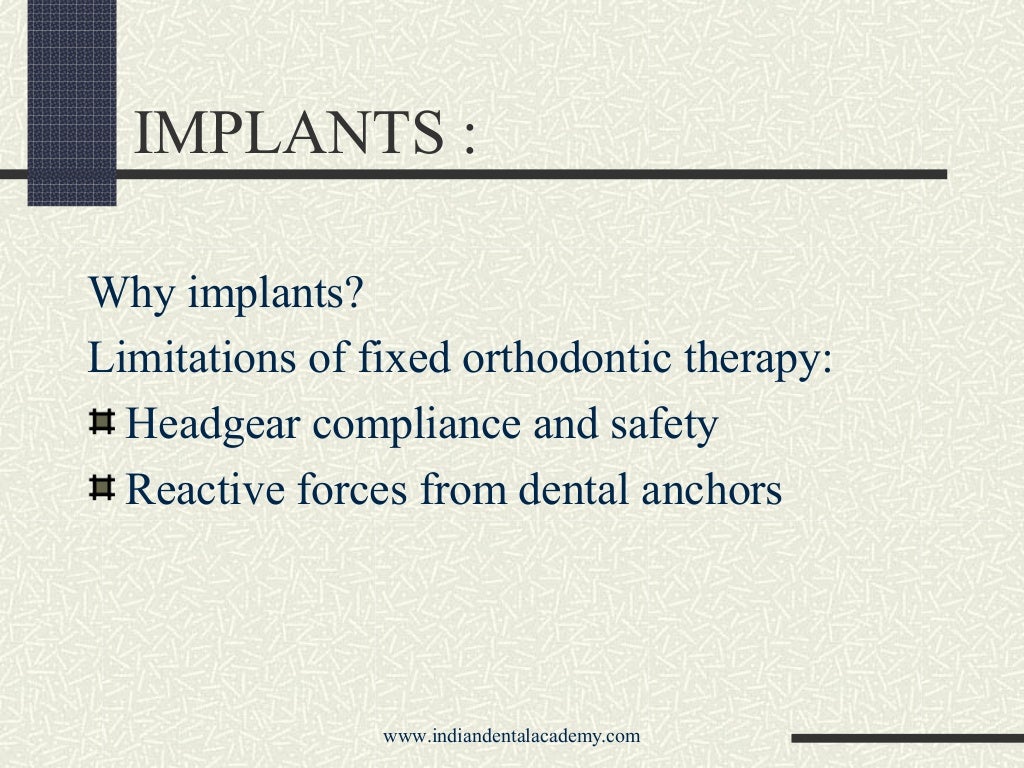 IMPLANTS :

Why implants?

Limitations of fixed orthodontic therapy:

Headgear compliance and safety

Reactive forces from dental anchors

www.indiandentalacademy.com